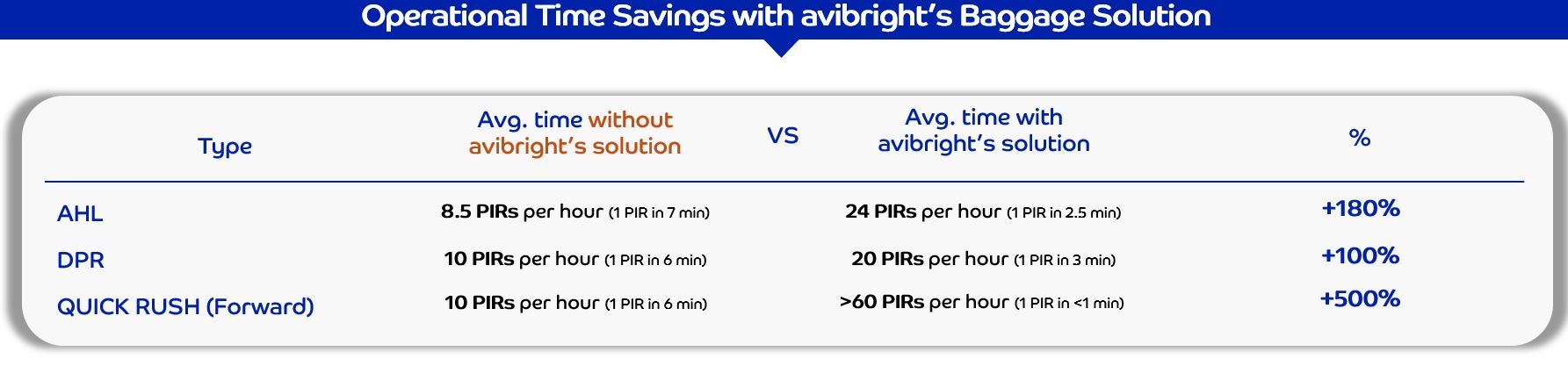 Operational Time Savings with avibright's Baggage Solution

| Type | Avg. time without avibright's solution | VS | Avg. time with avibright's solution | % |
|---|---|---|---|---|
| AHL | 8.5 PIRs per hour (1 PIR in 7 min) | | 24 PIRs per hour (1 PIR in 2.5 min) | +180% |
| DPR | 10 PIRs per hour (1 PIR in 6 min) | | 20 PIRs per hour (1 PIR in 3 min) | +100% |
| QUICK RUSH (Forward) | 10 PIRs per hour (1 PIR in 6 min) | | >60 PIRs per hour (1 PIR in <1 min) | +500% |